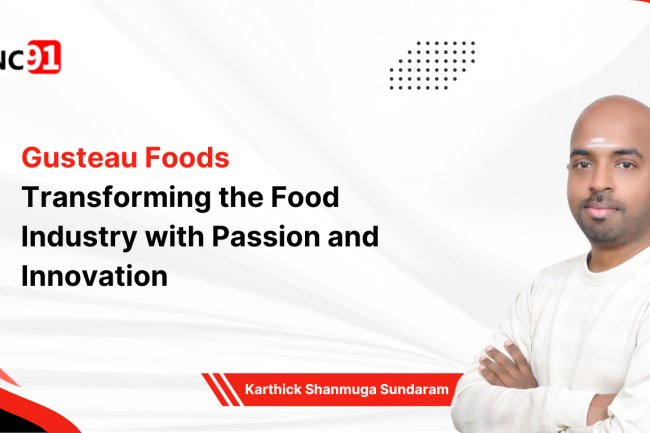 NC91

Gusteau Foods
Transforming the Food Industry with Passion and Innovation

Karthick Shanmuga Sundaram